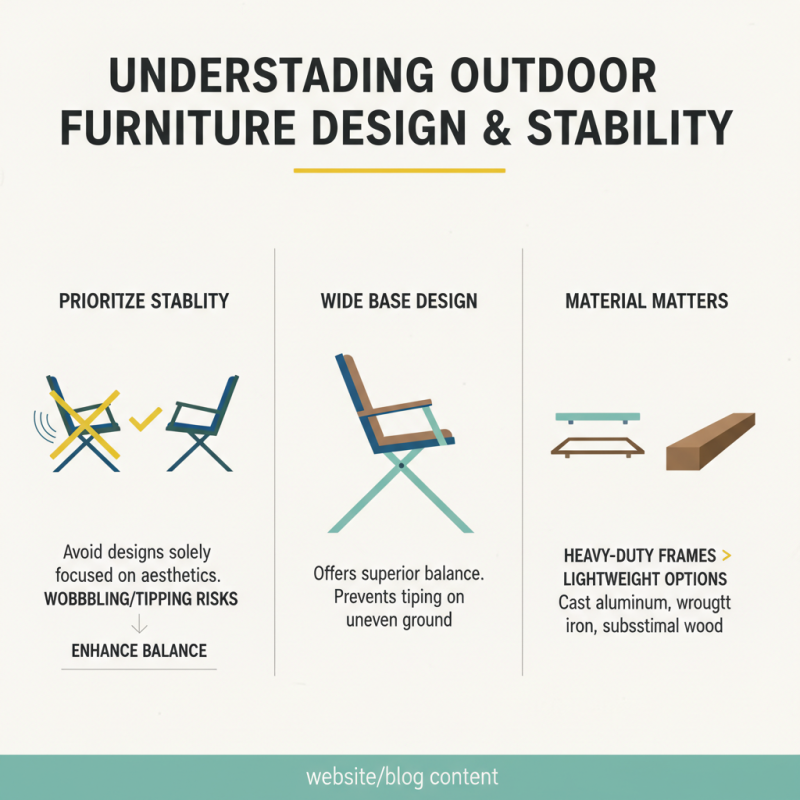 UNDERSTADING OUTDOOR FURNITURE DESIGN & STABILITY

PRIORITZE STABLITY

Avoid designs solely focused on aesthetics.
WOBBBLING/TIPPING RISKS
↓
ENHANCE BALANCE

WIDE BASE DESIGN

Offers superior balance. Prevents tiping on uneven ground

MATERIAL MATTERS

HEAVY-DUTY FRAMES > LIGHTWEIGHT OPTIONS
Cast aluminum, wrougtt iron, subsstimal wood

website/blog content